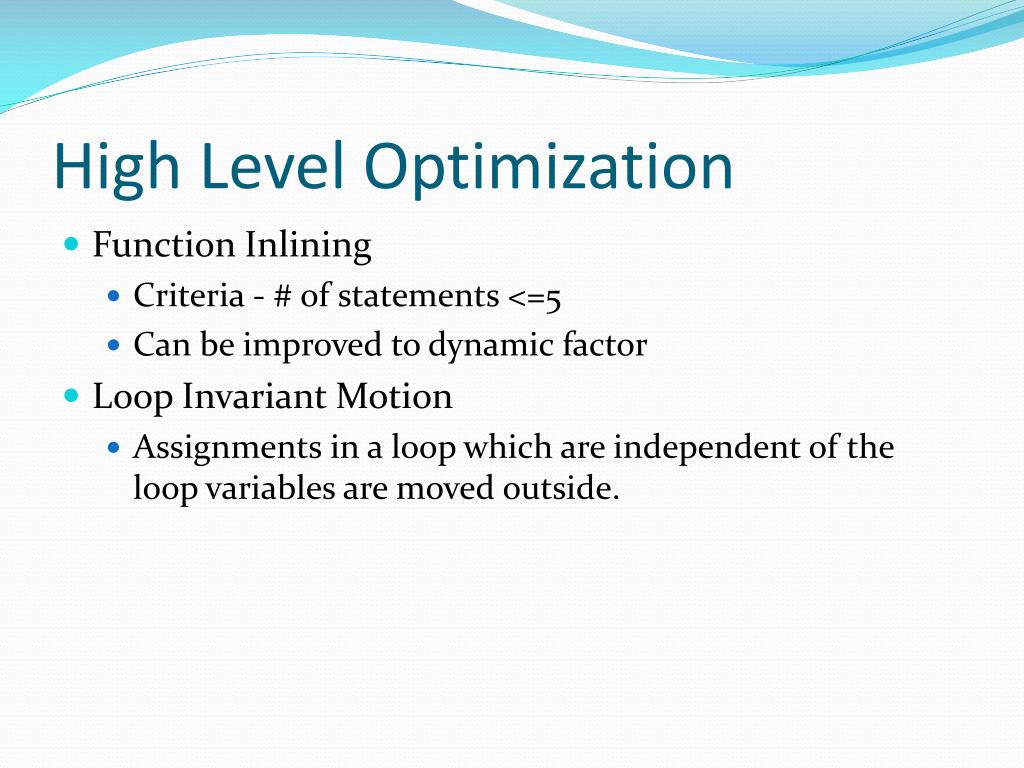 High Level Optimization

- Function Inlining
  - Criteria - # of statements <=5
  - Can be improved to dynamic factor
- Loop Invariant Motion
  - Assignments in a loop which are independent of the loop variables are moved outside.